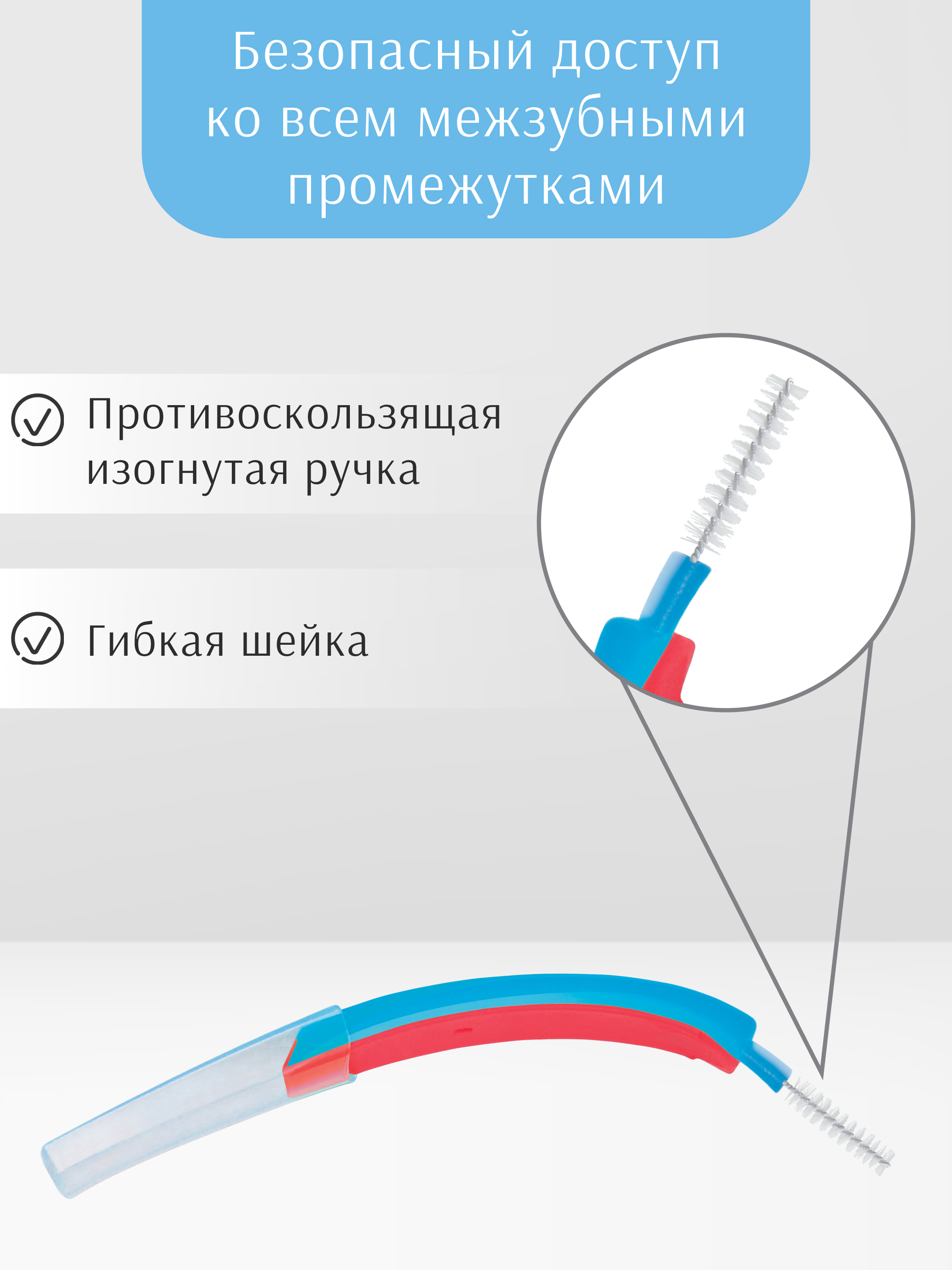 Безопасный доступ ко всем межзубными промежутками

Противоскользящая изогнутая ручка

Гибкая шейка